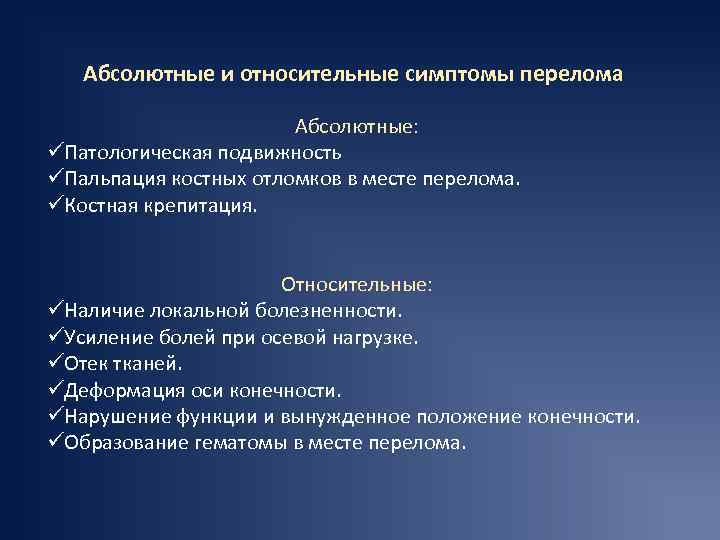 Абсолютные и относительные симптомы перелома

Абсолютные:
✓Патологическая подвижность
✓Пальпация костных отломков в месте перелома.
✓Костная крепитация.

Относительные:
✓Наличие локальной болезненности.
✓Усиление болей при осевой нагрузке.
✓Отек тканей.
✓Деформация оси конечности.
✓Нарушение функции и вынужденное положение конечности.
✓Образование гематомы в месте перелома.